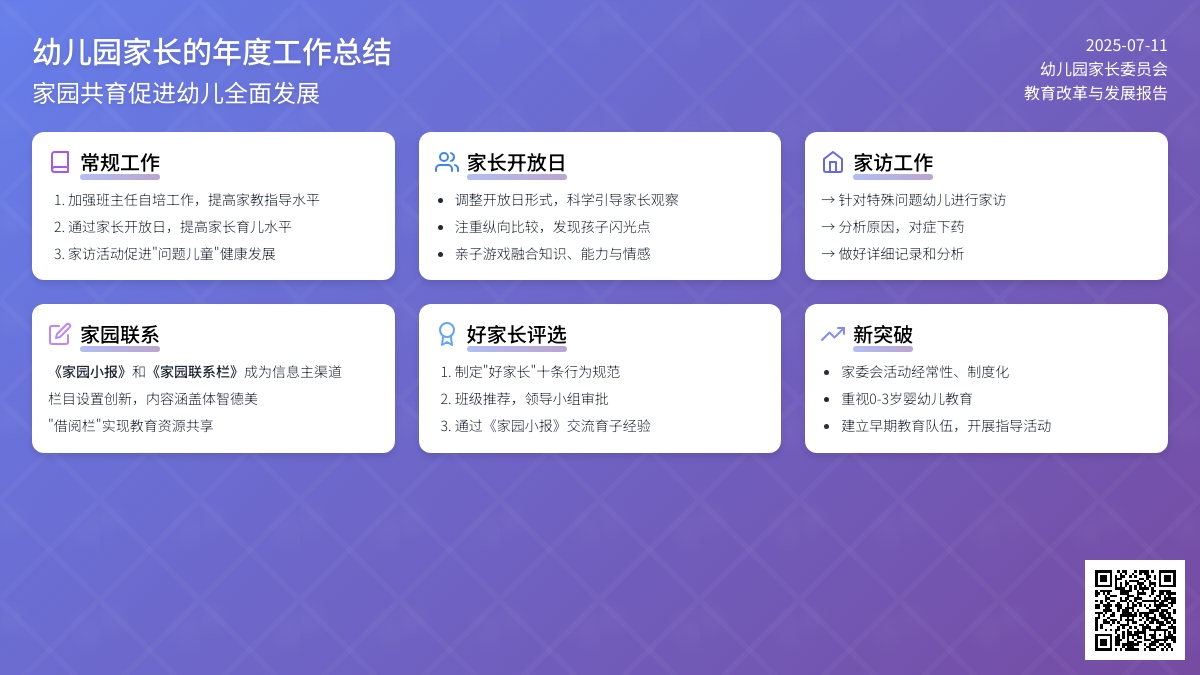 幼儿园家长的年度工作总结
家园共育促进幼儿全面发展

2025-07-11
幼儿园家长委员会
教育改革与发展报告

常规工作
1. 加强班主任自培工作，提高家教指导水平
2. 通过家长开放日，提高家长育儿水平
3. 家访活动促进"问题儿童"健康发展

家长开放日
• 调整开放日形式，科学引导家长观察
• 注重纵向比较，发现孩子闪光点
• 亲子游戏融合知识、能力与情感

家访工作
→ 针对特殊问题幼儿进行家访
→ 分析原因，对症下药
→ 做好详细记录和分析

家园联系
《家园小报》和《家园联系栏》成为信息主渠道
栏目设置创新，内容涵盖体智德美
"借阅栏"实现教育资源共享

好家长评选
1. 制定"好家长"十条行为规范
2. 班级推荐，领导小组审批
3. 通过《家园小报》交流育子经验

新突破
• 家委会活动经常性、制度化
• 重视0-3岁婴幼儿教育
• 建立早期教育队伍，开展指导活动